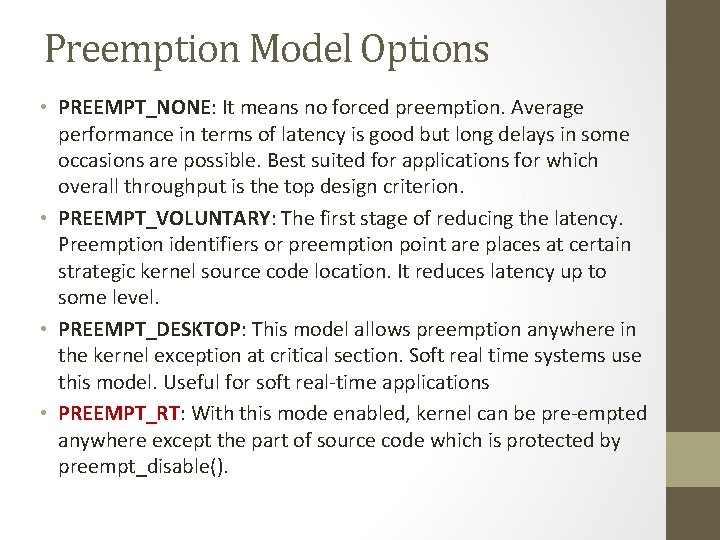 Preemption Model Options

• PREEMPT_NONE: It means no forced preemption. Average performance in terms of latency is good but long delays in some occasions are possible. Best suited for applications for which overall throughput is the top design criterion.

• PREEMPT_VOLUNTARY: The first stage of reducing the latency. Preemption identifiers or preemption point are places at certain strategic kernel source code location. It reduces latency up to some level.

• PREEMPT_DESKTOP: This model allows preemption anywhere in the kernel exception at critical section. Soft real time systems use this model. Useful for soft real-time applications

• PREEMPT_RT: With this mode enabled, kernel can be pre-empted anywhere except the part of source code which is protected by preempt_disable().